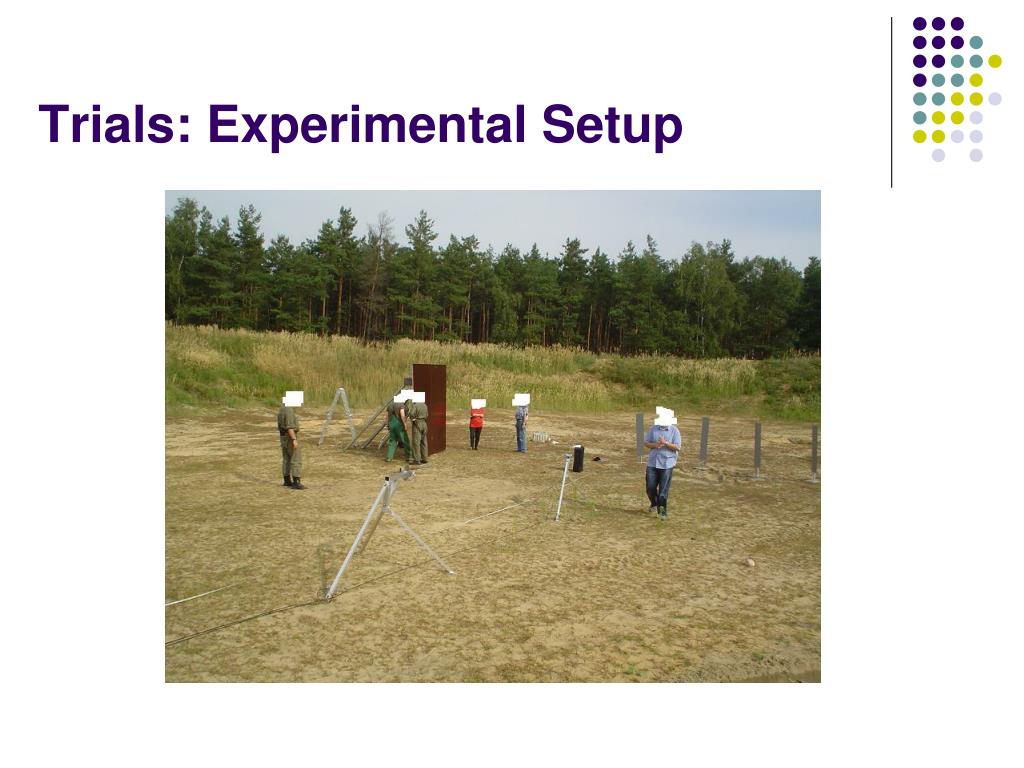 Trials: Experimental Setup